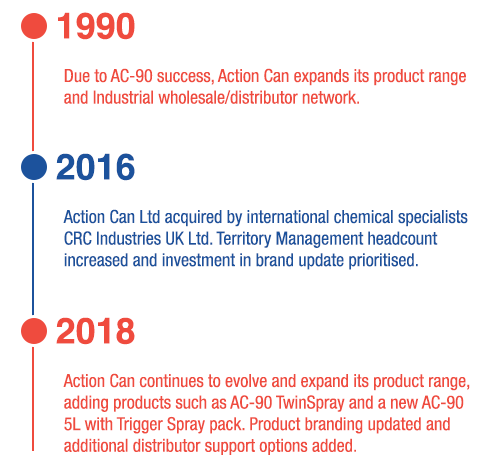 1990

Due to AC-90 success, Action Can expands its product range and Industrial wholesale/distributor network.

2016

Action Can Ltd acquired by international chemical specialists CRC Industries UK Ltd. Territory Management headcount increased and investment in brand update prioritised.

2018

Action Can continues to evolve and expand its product range, adding products such as AC-90 TwinSpray and a new AC-90 5L with Trigger Spray pack. Product branding updated and additional distributor support options added.